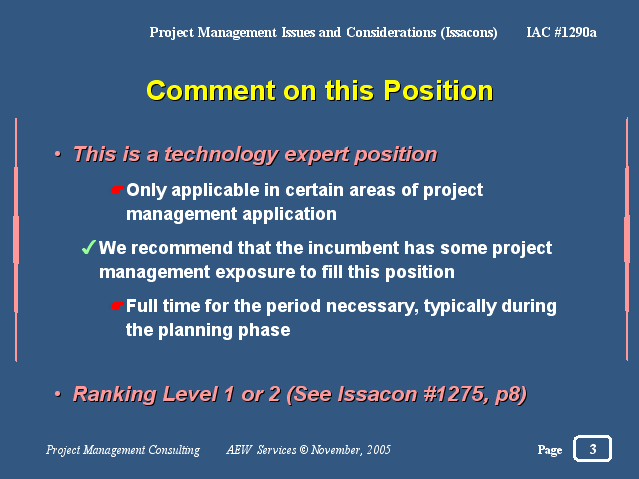 Project Management Issues and Considerations (Issacons) IAC #1290a

Comment on this Position

• This is a technology expert position

☛Only applicable in certain areas of project management application

✓We recommend that the incumbent has some project management exposure to fill this position

☛Full time for the period necessary, typically during the planning phase

• Ranking Level 1 or 2 (See Issacon #1275, p8)

Project Management Consulting AEW Services © November, 2005 Page 3